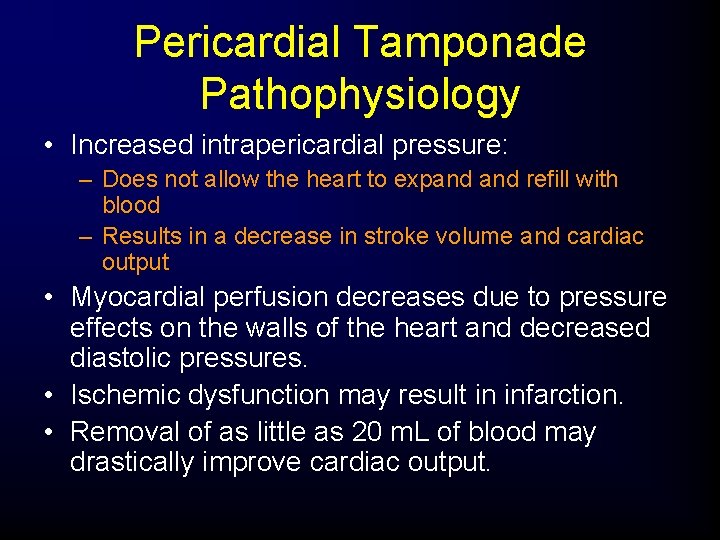 Pericardial Tamponade Pathophysiology

• Increased intrapericardial pressure:
– Does not allow the heart to expand and refill with blood
– Results in a decrease in stroke volume and cardiac output
• Myocardial perfusion decreases due to pressure effects on the walls of the heart and decreased diastolic pressures.
• Ischemic dysfunction may result in infarction.
• Removal of as little as 20 mL of blood may drastically improve cardiac output.